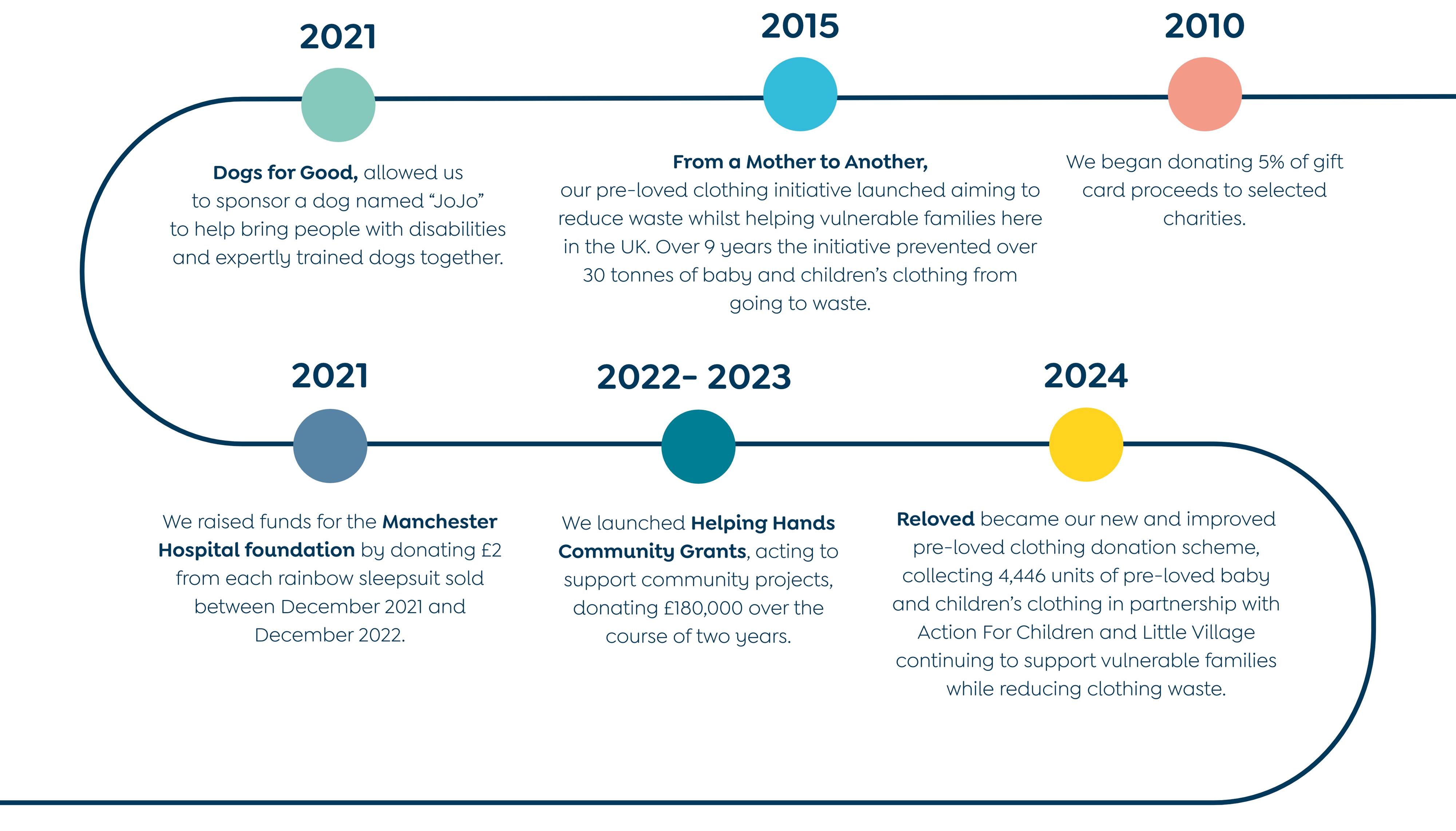 2021

Dogs for Good, allowed us to sponsor a dog named “JoJo” to help bring people with disabilities and expertly trained dogs together.

2015

From a Mother to Another, our pre-loved clothing initiative launched aiming to reduce waste whilst helping vulnerable families here in the UK. Over 9 years the initiative prevented over 30 tonnes of baby and children’s clothing from going to waste.

2010

We began donating 5% of gift card proceeds to selected charities.

2021

We raised funds for the Manchester Hospital foundation by donating £2 from each rainbow sleepsuit sold between December 2021 and December 2022.

2022- 2023

We launched Helping Hands Community Grants, acting to support community projects, donating £180,000 over the course of two years.

2024

Reloved became our new and improved pre-loved clothing donation scheme, collecting 4,446 units of pre-loved baby and children’s clothing in partnership with Action For Children and Little Village continuing to support vulnerable families while reducing clothing waste.